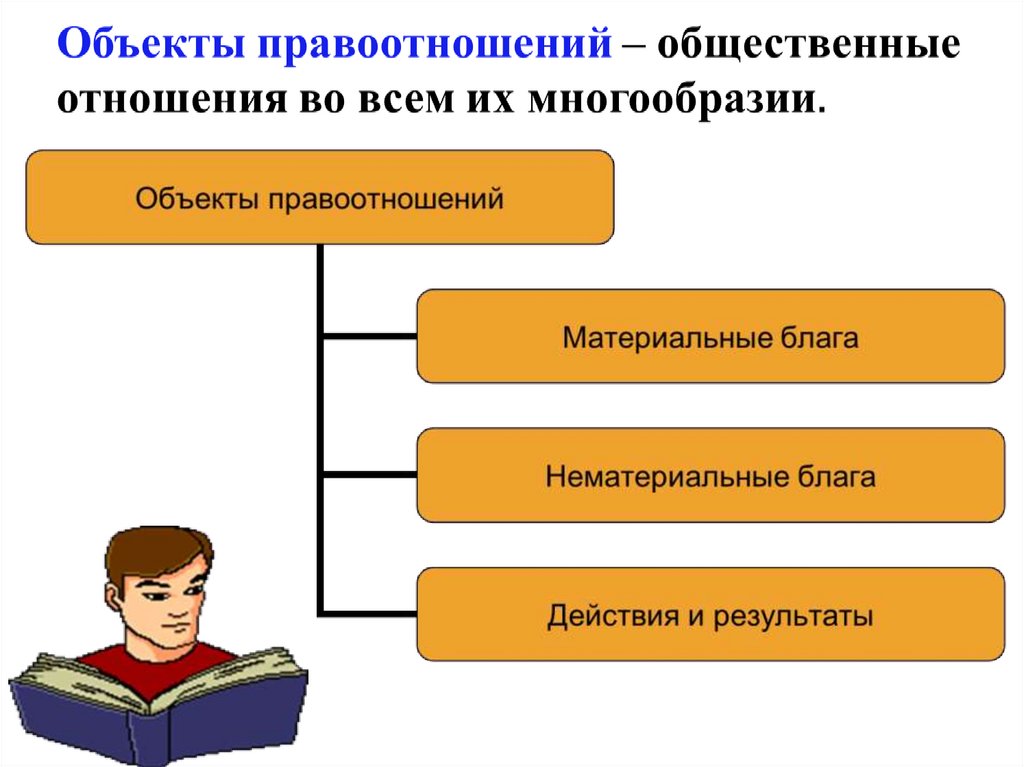 Объекты правоотношений – общественные отношения во всем их многообразии.

Объекты правоотношений

Материальные блага

Нематериальные блага

Действия и результаты